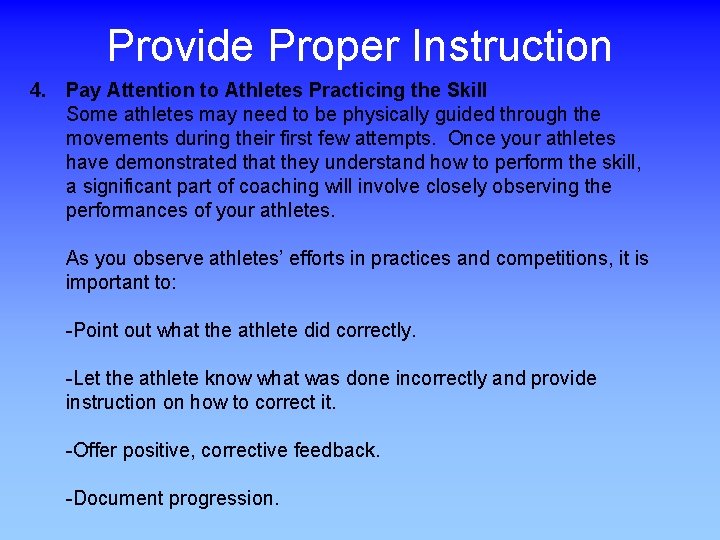 Provide Proper Instruction

4. Pay Attention to Athletes Practicing the Skill
Some athletes may need to be physically guided through the movements during their first few attempts. Once your athletes have demonstrated that they understand how to perform the skill, a significant part of coaching will involve closely observing the performances of your athletes.

As you observe athletes' efforts in practices and competitions, it is important to:

-Point out what the athlete did correctly.

-Let the athlete know what was done incorrectly and provide instruction on how to correct it.

-Offer positive, corrective feedback.

-Document progression.